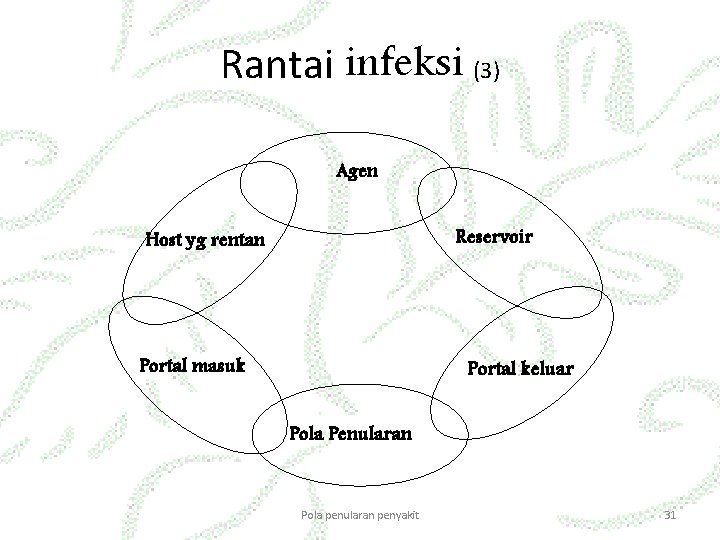 Rantai infeksi (3)

Agen

Reservoir

Portal keluar

Pola Penularan

Portal masuk

Host yg rentan

Pola penularan penyakit

31